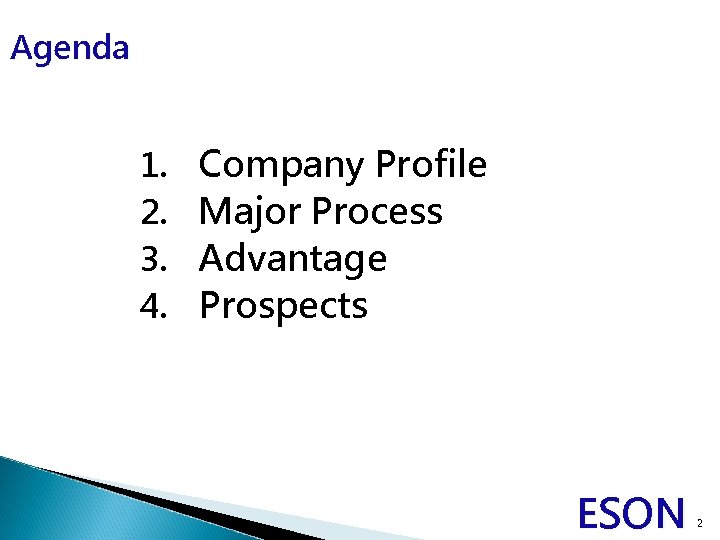 Agenda

1. Company Profile
2. Major Process
3. Advantage
4. Prospects

ESON 2